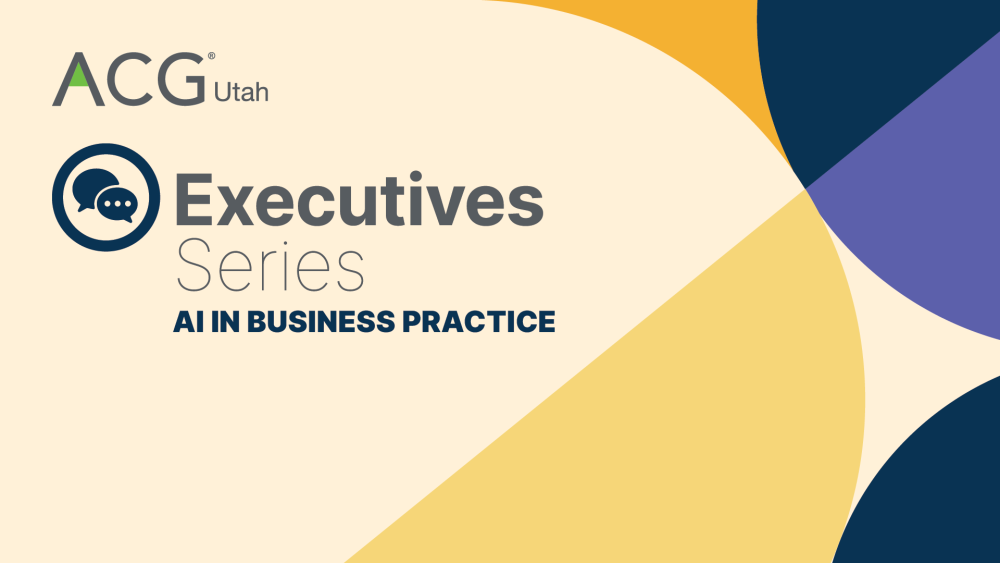 ACG® Utah

Executives Series

AI IN BUSINESS PRACTICE